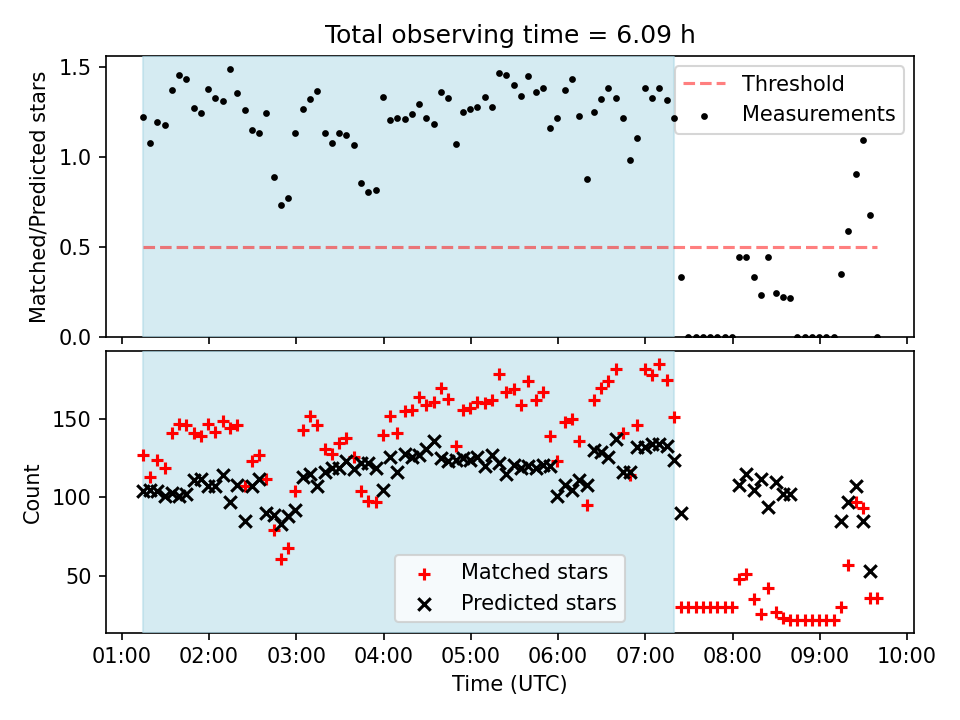 Total observing time = 6.09 h

Matched/Predicted stars

1.5
1.0
0.5
0.0

Threshold
Measurements

Count

150
100
50

Matched stars
Predicted stars

01:00 02:00 03:00 04:00 05:00 06:00 07:00 08:00 09:00 10:00

Time (UTC)